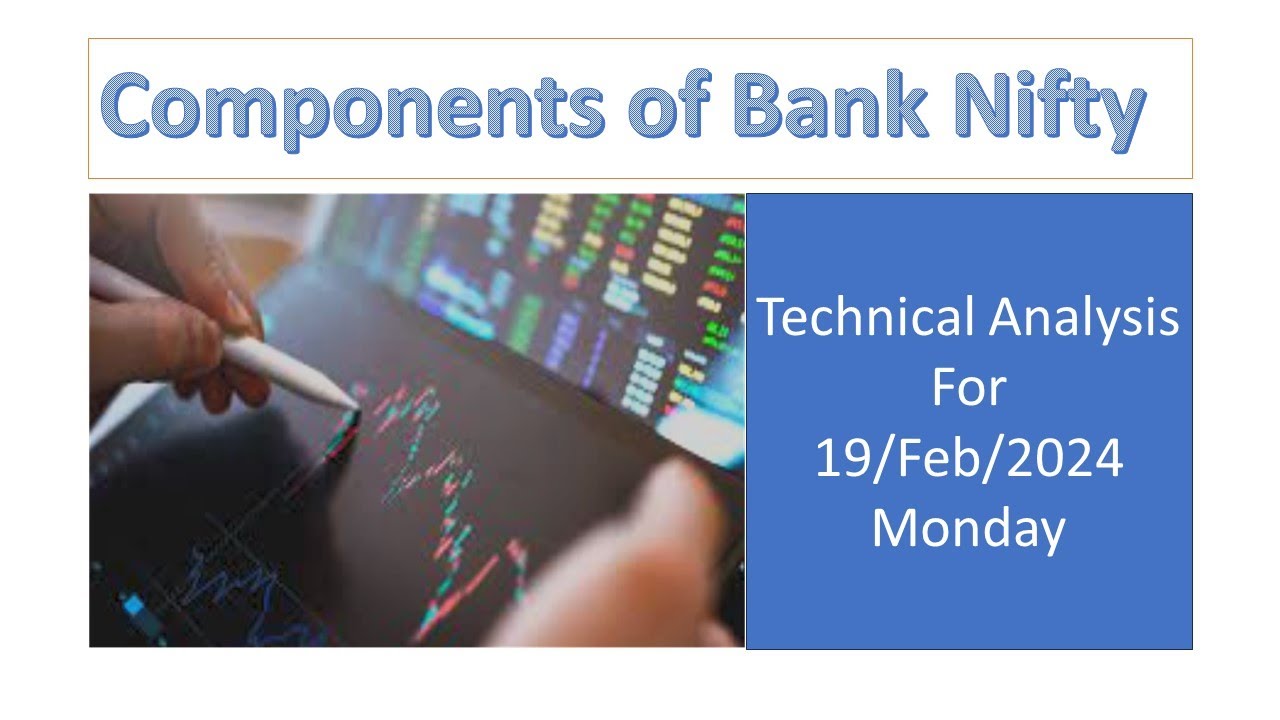 Components of Bank Nifty

Technical Analysis
For
19/Feb/2024
Monday